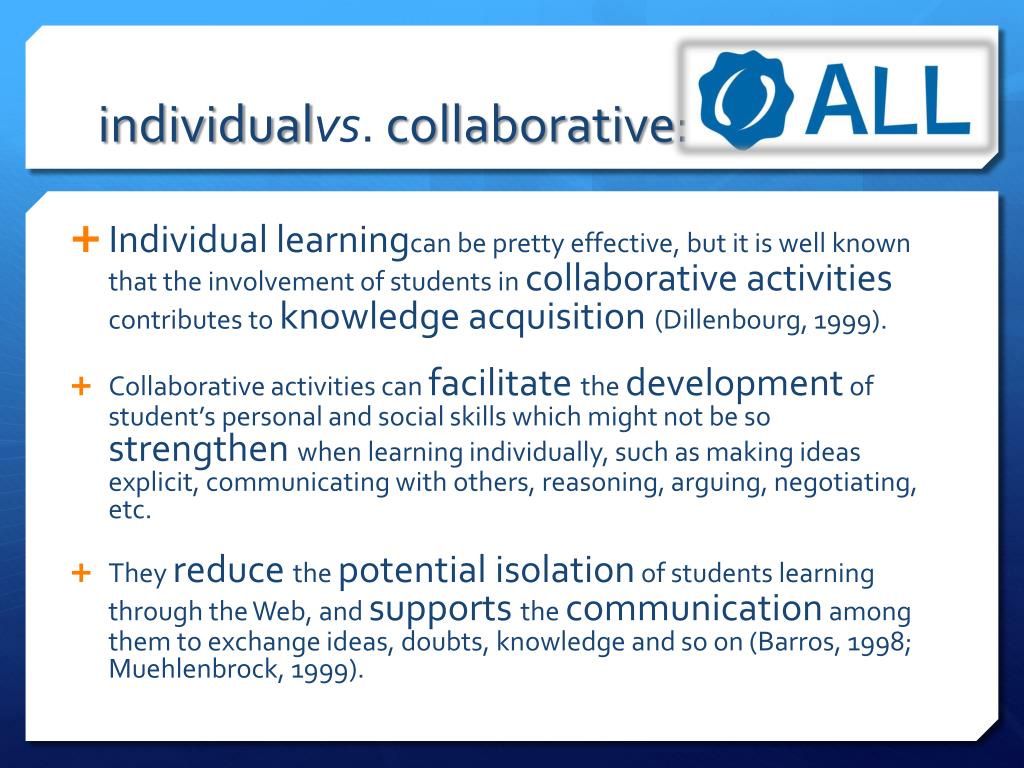 individualvs. collaborative:

ALL

+ Individual learningcan be pretty effective, but it is well known that the involvement of students in collaborative activities contributes to knowledge acquisition (Dillenbourg, 1999).

+ Collaborative activities can facilitate the development of student's personal and social skills which might not be so strengthen when learning individually, such as making ideas explicit, communicating with others, reasoning, arguing, negotiating, etc.

+ They reduce the potential isolation of students learning through the Web, and supports the communication among them to exchange ideas, doubts, knowledge and so on (Barros, 1998; Muehlenbrock, 1999).